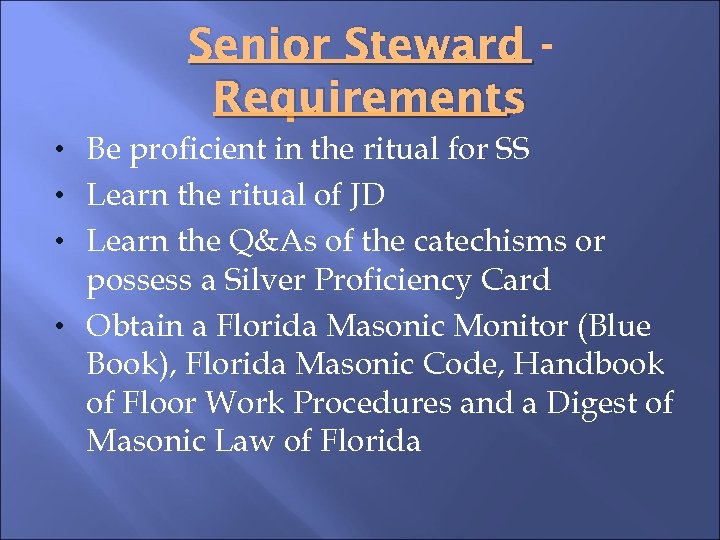 Senior Steward - Requirements

• Be proficient in the ritual for SS
• Learn the ritual of JD
• Learn the Q&As of the catechisms or possess a Silver Proficiency Card
• Obtain a Florida Masonic Monitor (Blue Book), Florida Masonic Code, Handbook of Floor Work Procedures and a Digest of Masonic Law of Florida